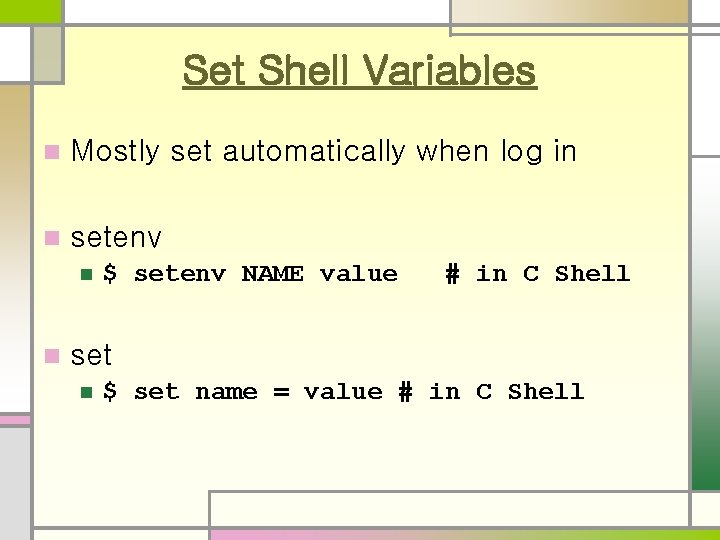 Set Shell Variables

Mostly set automatically when log in

setenv

$ setenv NAME value # in C Shell

set

$ set name = value # in C Shell